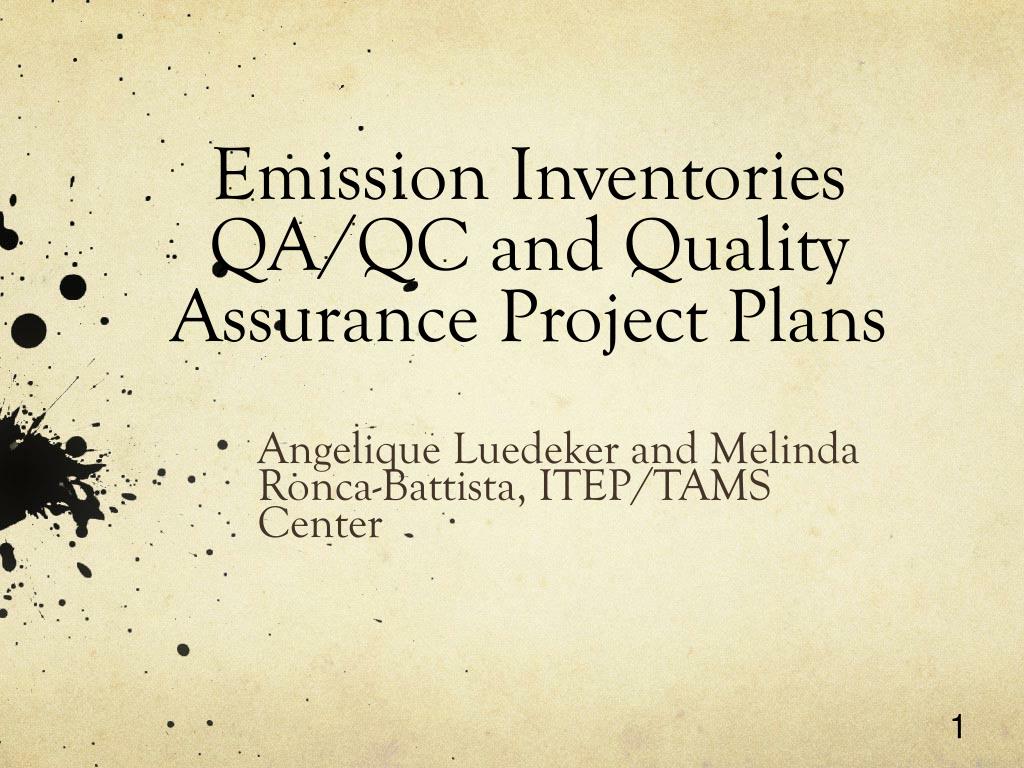 Emission Inventories QA/QC and Quality Assurance Project Plans

• Angelique Luedeker and Melinda Ronca-Battista, ITEP/TAMS Center

1